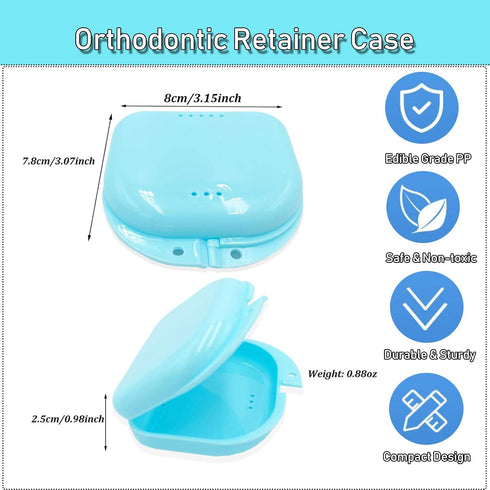 Orthodontic Retainer Case

8cm/3.15inch

7.8cm/3.07inch

Weight: 0.88oz

2.5cm/0.98inch

Edible Grade PP

Safe & Non-toxic

Durable & Sturdy

Compact Design